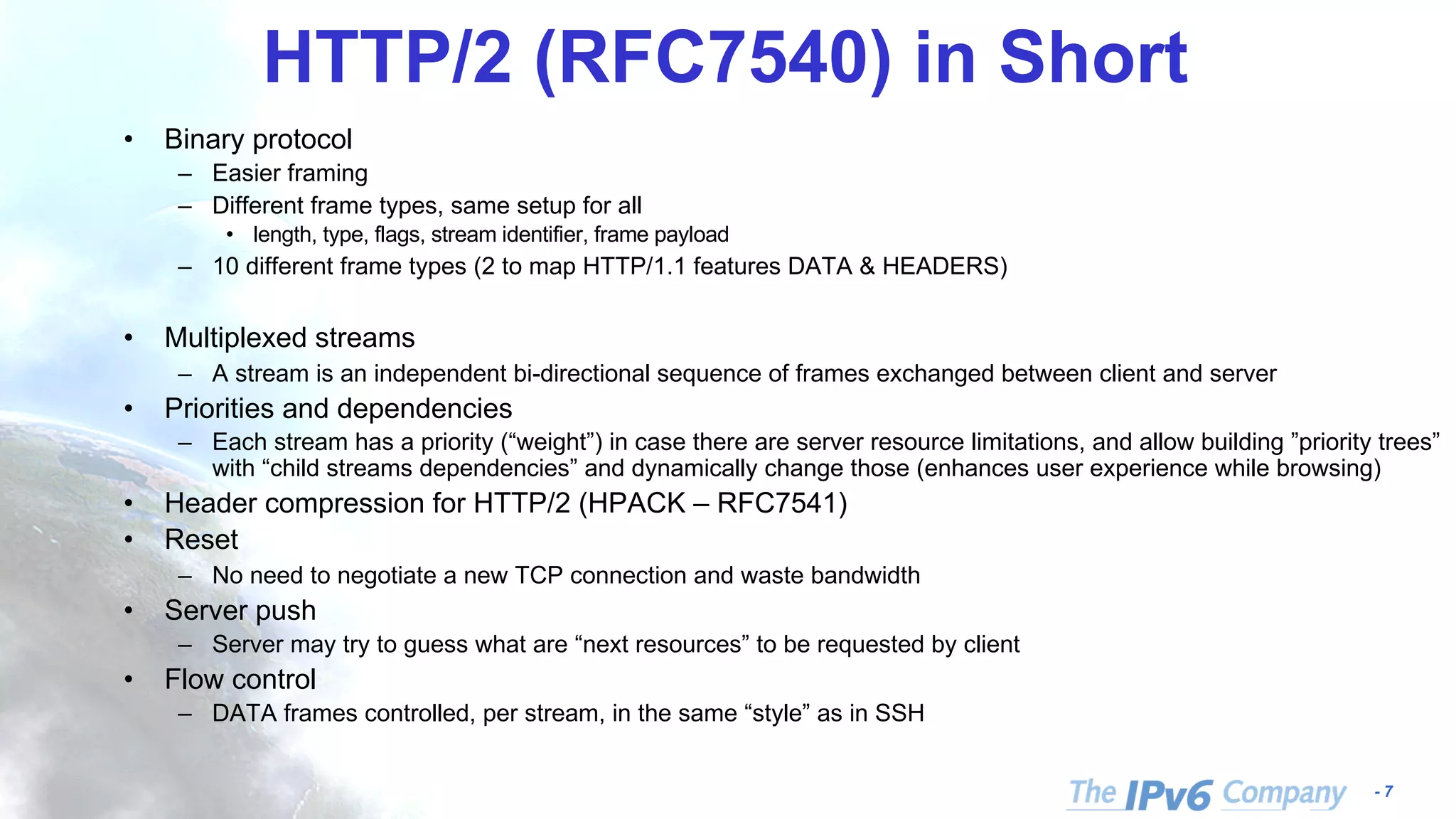 HTTP/2 (RFC7540) in Short

• Binary protocol
– Easier framing
– Different frame types, same setup for all
• length, type, flags, stream identifier, frame payload
– 10 different frame types (2 to map HTTP/1.1 features DATA & HEADERS)

• Multiplexed streams
– A stream is an independent bi-directional sequence of frames exchanged between client and server
• Priorities and dependencies
– Each stream has a priority (“weight”) in case there are server resource limitations, and allow building ”priority trees” with “child streams dependencies” and dynamically change those (enhances user experience while browsing)
• Header compression for HTTP/2 (HPACK – RFC7541)
• Reset
– No need to negotiate a new TCP connection and waste bandwidth
• Server push
– Server may try to guess what are “next resources” to be requested by client
• Flow control
– DATA frames controlled, per stream, in the same “style” as in SSH

The IPv6 Company - 7